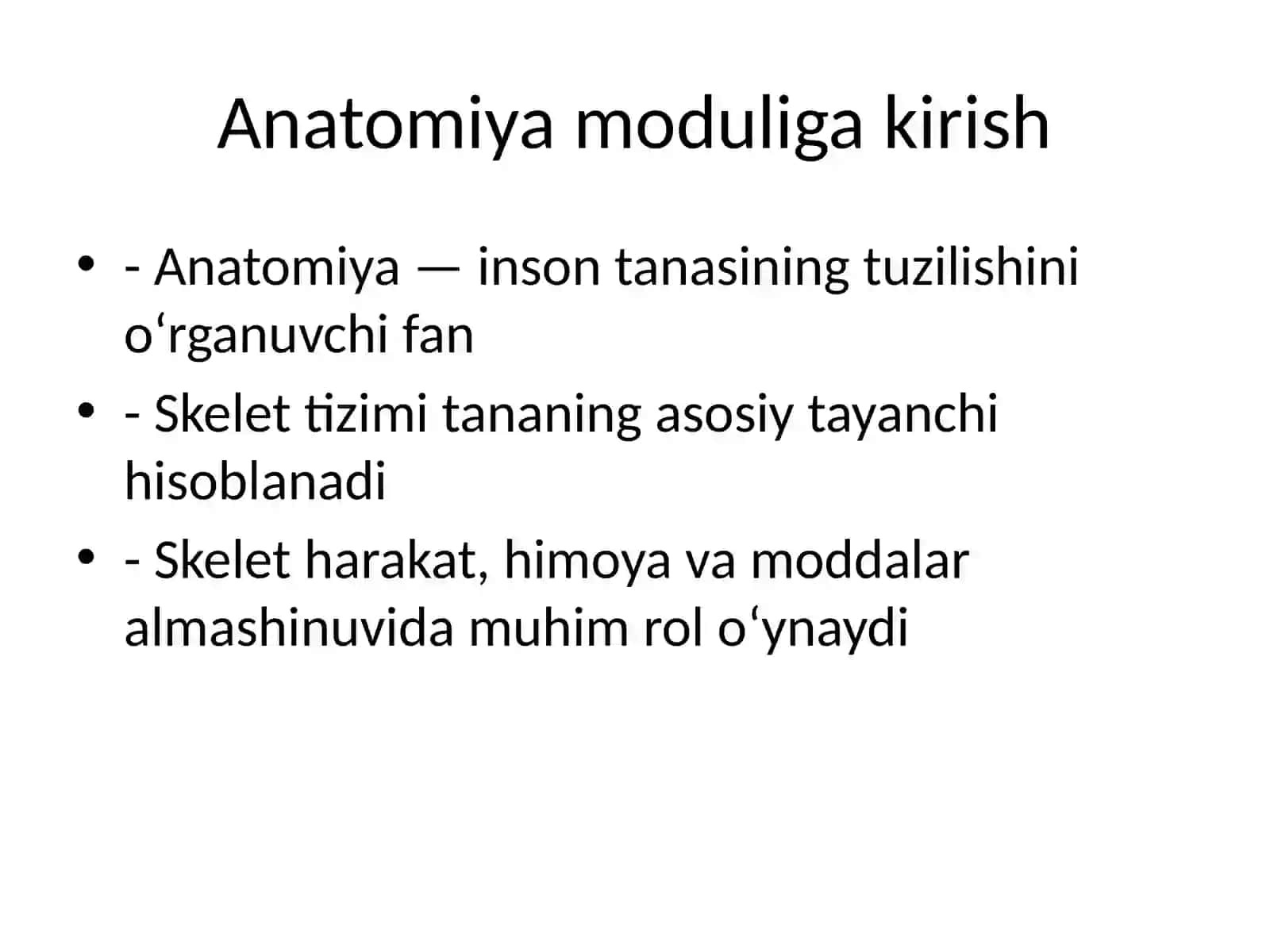 Anatomiya moduliga kirish

• - Anatomiya — inson tanasining tuzilishini o‘rganuvchi fan
• - Skelet tizimi tananing asosiy tayanchi hisoblanadi
• - Skelet harakat, himoya va moddalar almashinuvida muhim rol o‘ynaydi